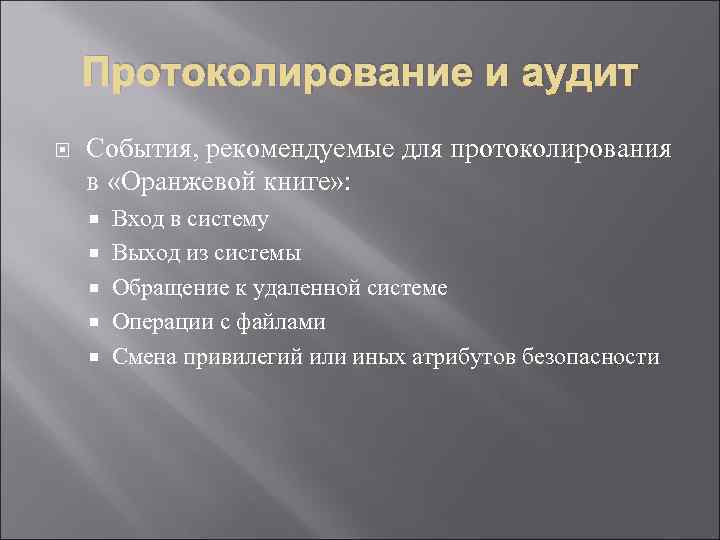 Протоколирование и аудит

События, рекомендуемые для протоколирования в «Оранжевой книге»:

Вход в систему

Выход из системы

Обращение к удаленной системе

Операции с файлами

Смена привилегий или иных атрибутов безопасности